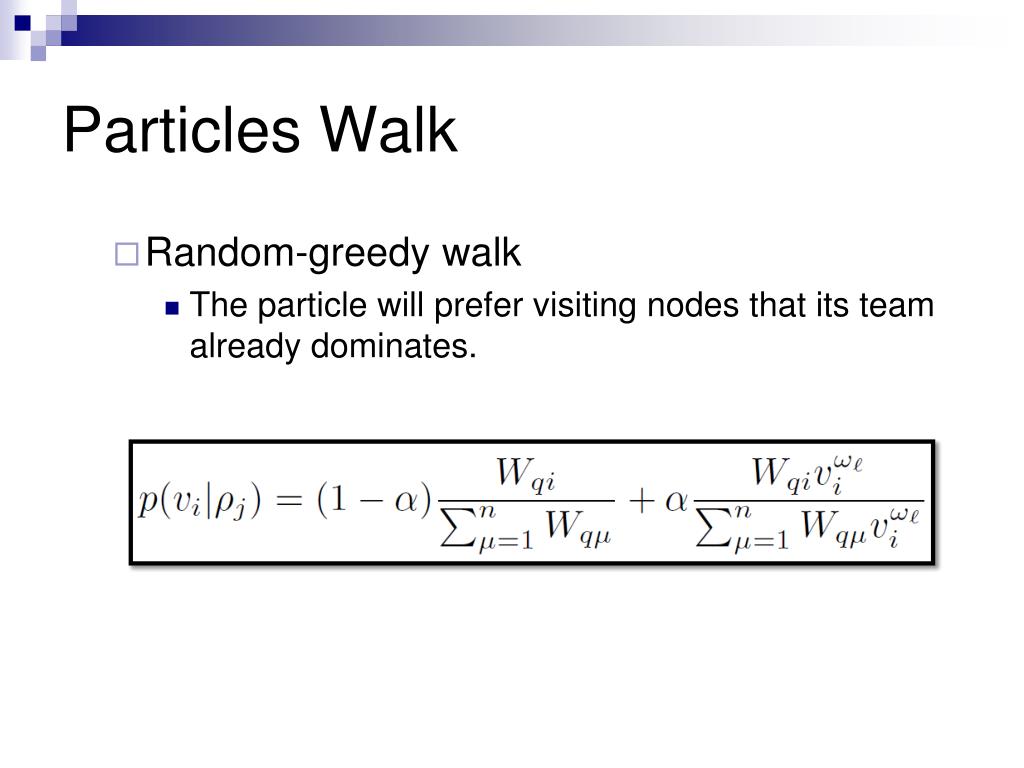 Particles Walk

Random-greedy walk

The particle will prefer visiting nodes that its team already dominates.

$p(v_i|\rho_j) = (1-\alpha)\frac{W_{qi}}{\sum_{\mu=1}^{n} W_{q\mu}} + \alpha\frac{W_{qi}v_i^{\omega_\ell}}{\sum_{\mu=1}^{n} W_{q\mu}v_i^{\omega_\ell}}$